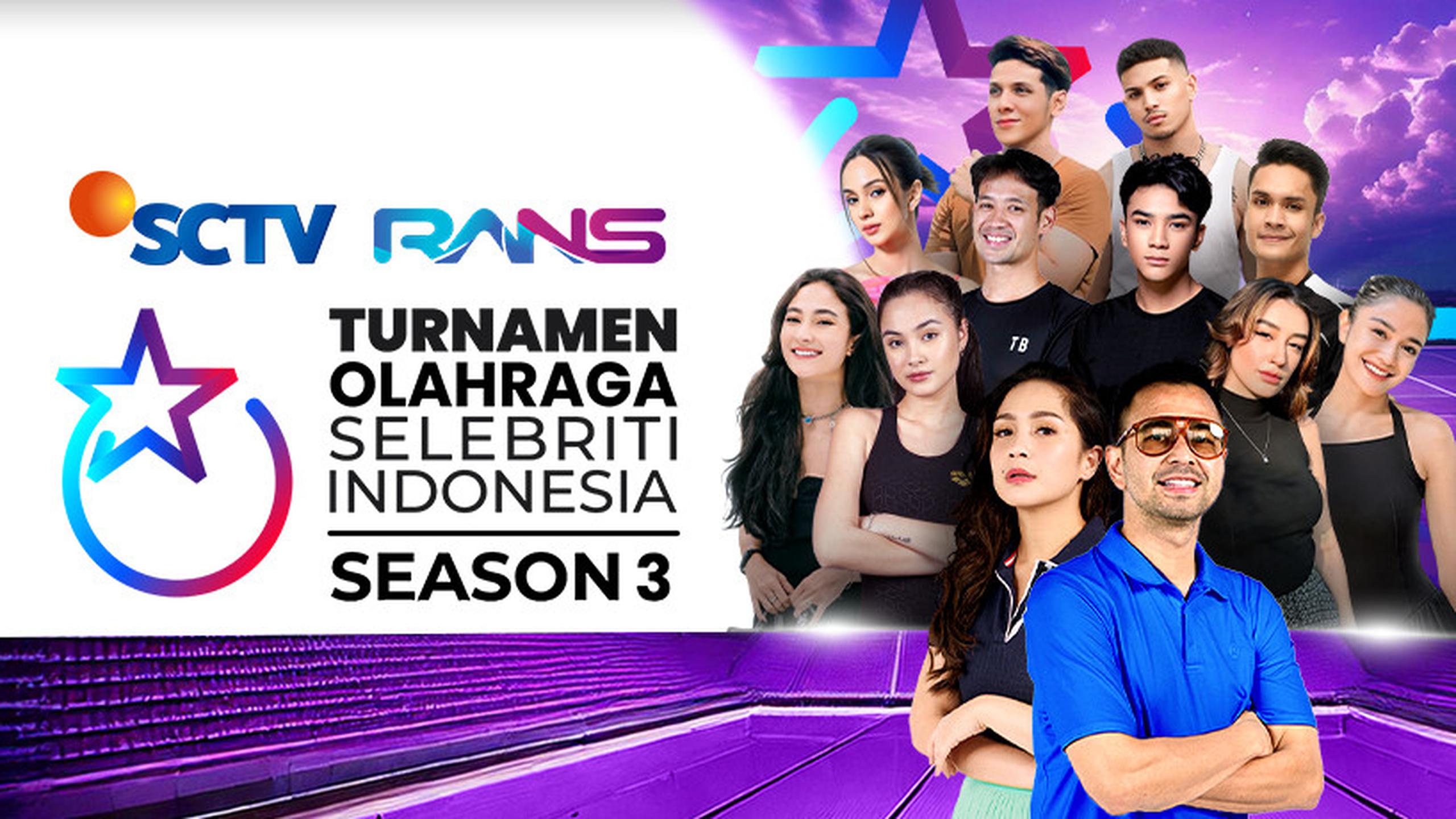 SCTV RANS

TURNAMEN
OLAHRAGA
SELEBRITI
INDONESIA
SEASON 3

TB